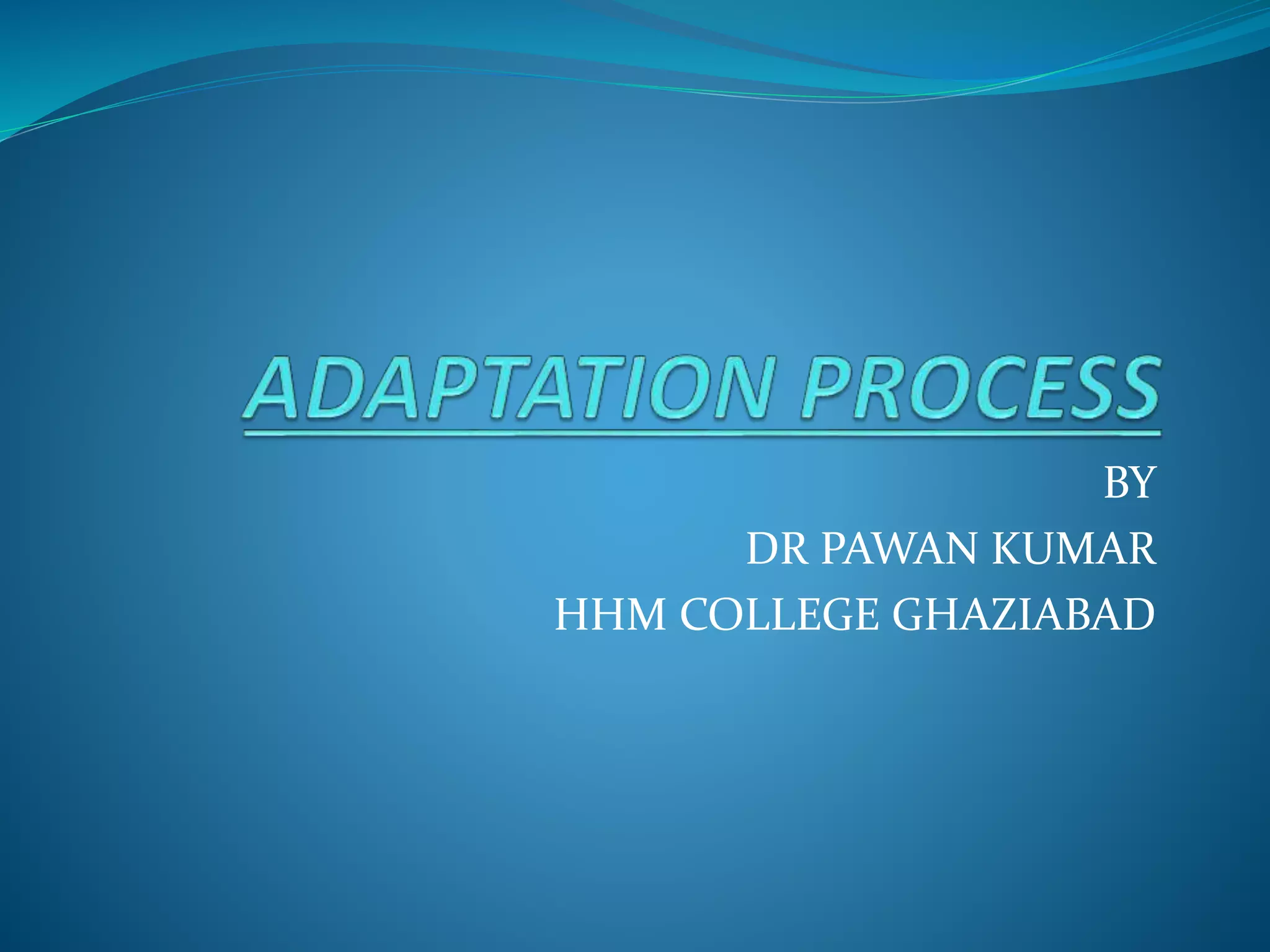 ADAPTATION PROCESS

BY
DR PAWAN KUMAR
HHM COLLEGE GHAZIABAD